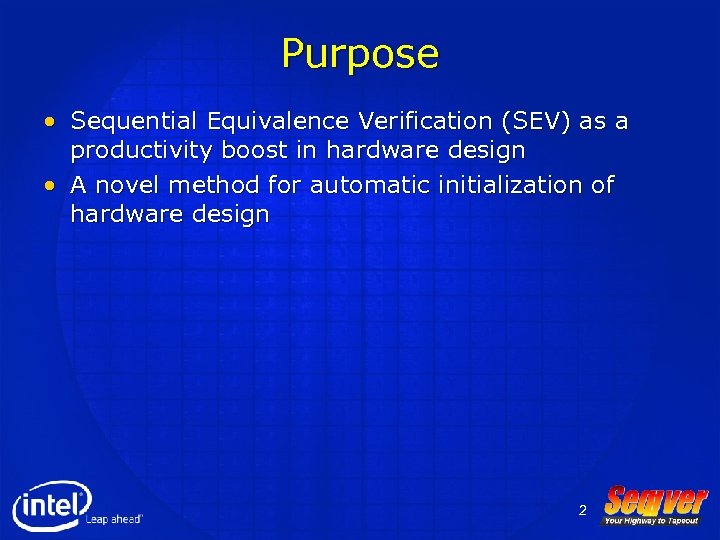 Purpose

• Sequential Equivalence Verification (SEV) as a productivity boost in hardware design
• A novel method for automatic initialization of hardware design

intel Leap ahead

2

Seqver Your Highway to Tapeout